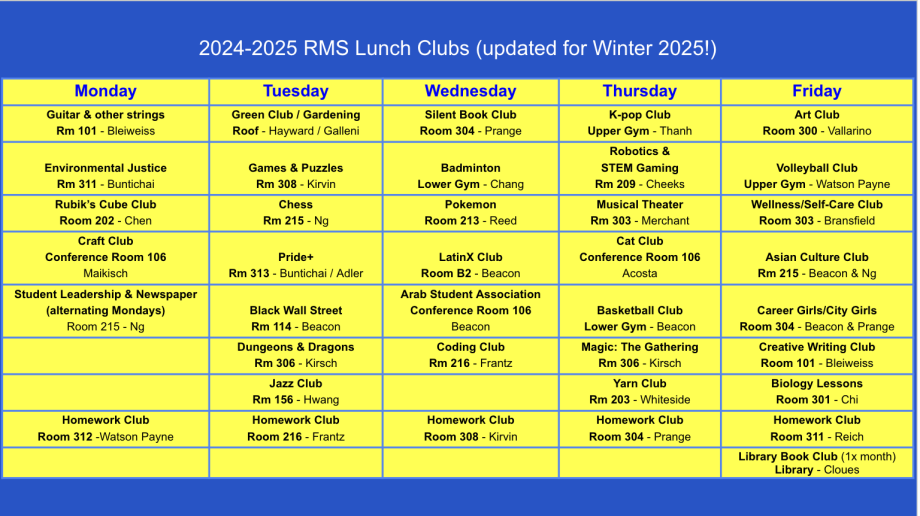 2024-2025 RMS Lunch Clubs (updated for Winter 2025!)

| Monday | Tuesday | Wednesday | Thursday | Friday |
|---|---|---|---|---|
| Guitar & other strings Rm 101 - Bleiweiss | Green Club / Gardening Roof - Hayward / Galleni | Silent Book Club Room 304 - Prange | K-pop Club Upper Gym - Thanh | Art Club Room 300 - Vallarino |
| Environmental Justice Rm 311 - Buntichai | Games & Puzzles Rm 308 - Kirvin | Badminton Lower Gym - Chang | Robotics & STEM Gaming Rm 209 - Cheeks | Volleyball Club Upper Gym - Watson Payne |
| Rubik's Cube Club Room 202 - Chen | Chess Rm 215 - Ng | Pokemon Room 213 - Reed | Musical Theater Rm 303 - Merchant | Wellness/Self-Care Club Room 303 - Bransfield |
| Craft Club Conference Room 106 Maikisch | Pride+ Rm 313 - Buntichai / Adler | LatinX Club Room B2 - Beacon | Cat Club Conference Room 106 Acosta | Asian Culture Club Rm 215 - Beacon & Ng |
| Student Leadership & Newspaper (alternating Mondays) Room 215 - Ng | Black Wall Street Rm 114 - Beacon | Arab Student Association Conference Room 106 Beacon | Basketball Club Lower Gym - Beacon | Career Girls/City Girls Room 304 - Beacon & Prange |
| | Dungeons & Dragons Rm 306 - Kirsch | Coding Club Rm 216 - Frantz | Magic: The Gathering Rm 306 - Kirsch | Creative Writing Club Room 101 - Bleiweiss |
| | Jazz Club Rm 156 - Hwang | | Yarn Club Rm 203 - Whiteside | Biology Lessons Room 301 - Chi |
| Homework Club Room 312 -Watson Payne | Homework Club Room 216 - Frantz | Homework Club Room 308 - Kirvin | Homework Club Room 304 - Prange | Homework Club Room 311 - Reich |
| | | | | Library Book Club (1x month) Library - Cloues |